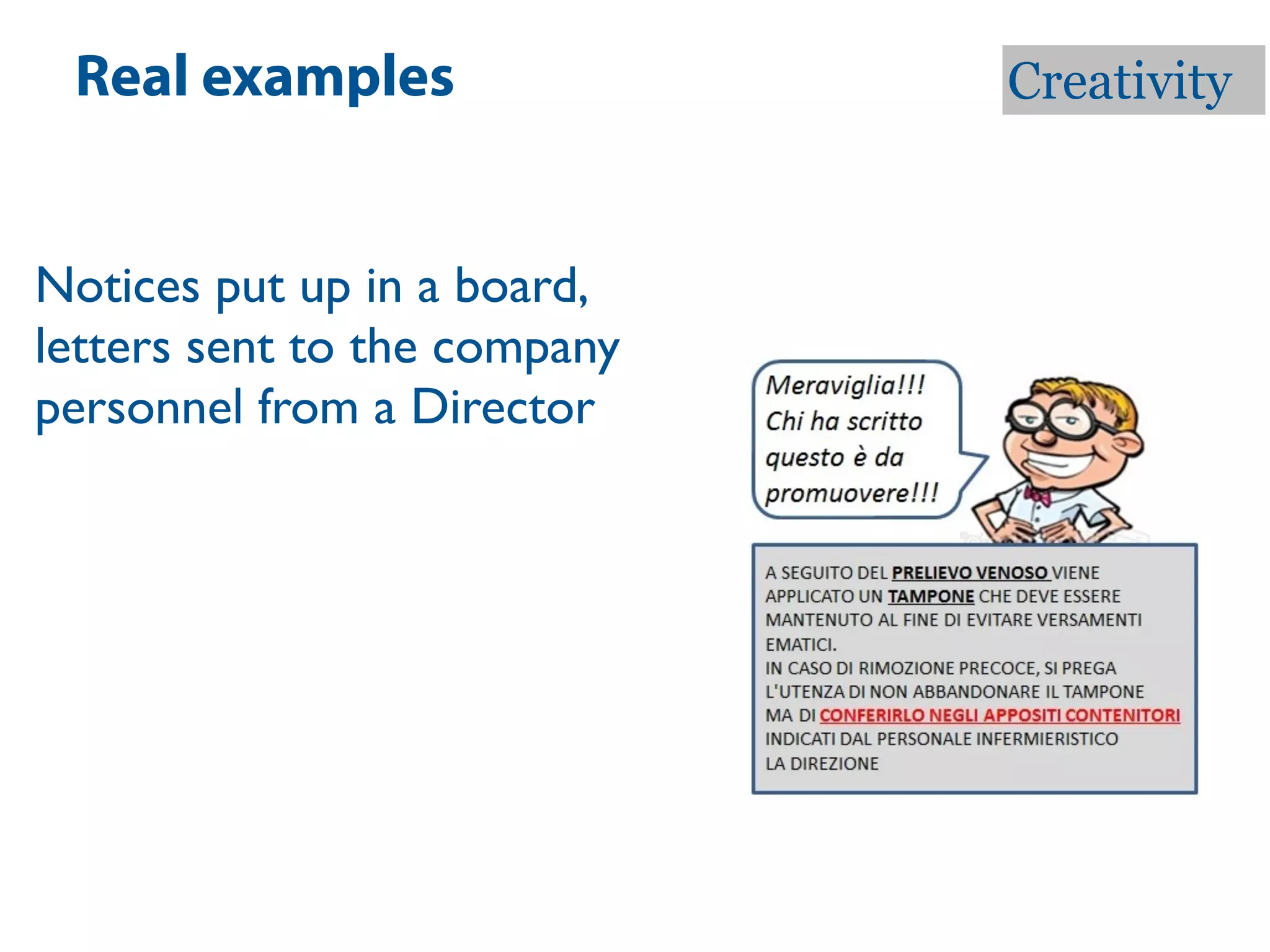 Real examples

Creativity

Notices put up in a board, letters sent to the company personnel from a Director

Meraviglia!!! Chi ha scritto questo è da promuovere!!!

A SEGUITO DEL PRELIEVO VENOSO VIENE APPLICATO UN TAMPONE CHE DEVE ESSERE MANTENUTO AL FINE DI EVITARE VERSAMENTI EMATICI.
IN CASO DI RIMOZIONE PRECOCE, SI PREGA L'UTENZA DI NON ABBANDONARE IL TAMPONE MA DI CONFERIRLO NEGLI APPOSITI CONTENITORI INDICATI DAL PERSONALE INFERMIERISTICO
LA DIREZIONE